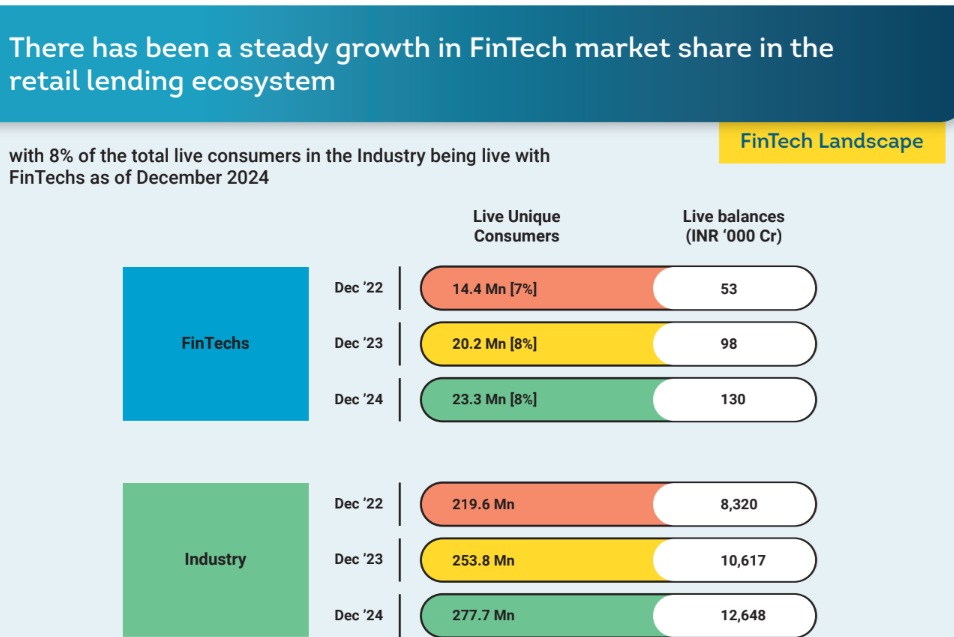 There has been a steady growth in FinTech market share in the retail lending ecosystem

FinTech Landscape

with 8% of the total live consumers in the Industry being live with FinTechs as of December 2024

| | | Live Unique Consumers | Live balances (INR '000 Cr) |
|---|---|---|---|
| FinTechs | Dec '22 | 14.4 Mn [7%] | 53 |
| | Dec '23 | 20.2 Mn [8%] | 98 |
| | Dec '24 | 23.3 Mn [8%] | 130 |
| Industry | Dec '22 | 219.6 Mn | 8,320 |
| | Dec '23 | 253.8 Mn | 10,617 |
| | Dec '24 | 277.7 Mn | 12,648 |